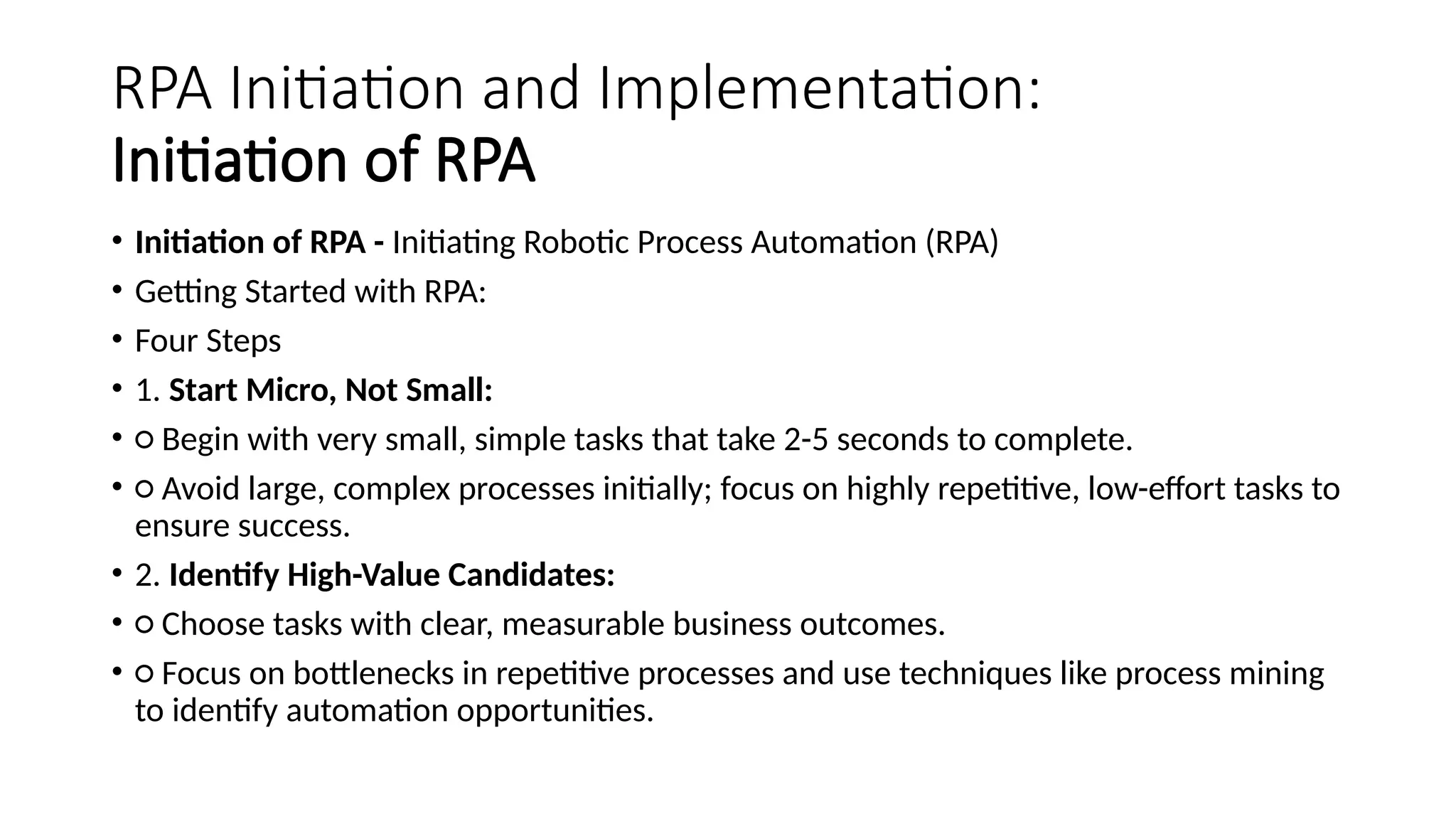 RPA Initiation and Implementation:
Initiation of RPA

• Initiation of RPA - Initiating Robotic Process Automation (RPA)
• Getting Started with RPA:
• Four Steps
• 1. Start Micro, Not Small:
• ○ Begin with very small, simple tasks that take 2-5 seconds to complete.
• ○ Avoid large, complex processes initially; focus on highly repetitive, low-effort tasks to ensure success.
• 2. Identify High-Value Candidates:
• ○ Choose tasks with clear, measurable business outcomes.
• ○ Focus on bottlenecks in repetitive processes and use techniques like process mining to identify automation opportunities.